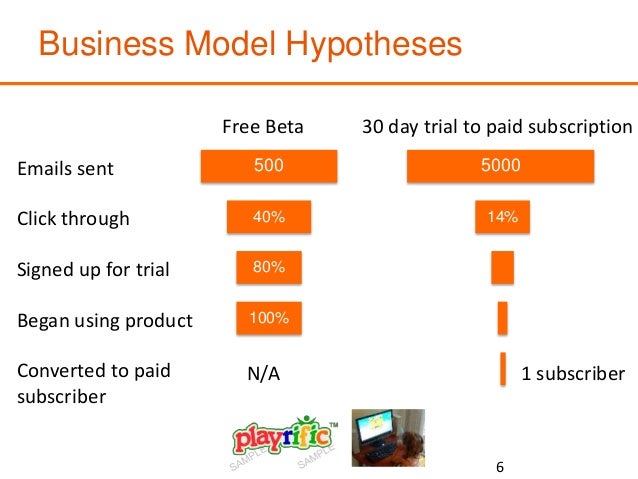 Business Model Hypotheses

|  | Free Beta | 30 day trial to paid subscription |
|---|---|---|
| Emails sent | 500 | 5000 |
| Click through | 40% | 14% |
| Signed up for trial | 80% |  |
| Began using product | 100% |  |
| Converted to paid subscriber | N/A | 1 subscriber |

playrific™

SAMPLE SAMPLE

6